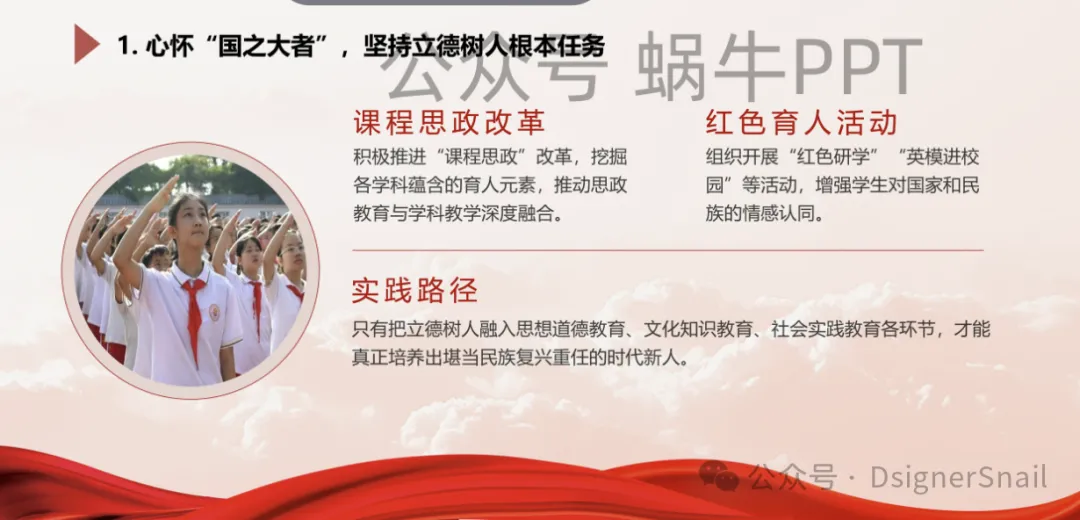 1. 心怀“国之大者”，坚持立德树人根本任务

公众号 蜗牛PPT

课程思政改革

积极推进“课程思政”改革，挖掘各学科蕴含的育人元素，推动思政教育与学科教学深度融合。

红色育人活动

组织开展“红色研学”“英模进校园”等活动，增强学生对国家和民族的情感认同。

实践路径

只有把立德树人融入思想道德教育、文化知识教育、社会实践教育各环节，才能真正培养出堪当民族复兴重任的时代新人。

公众号 · DsignerSnail